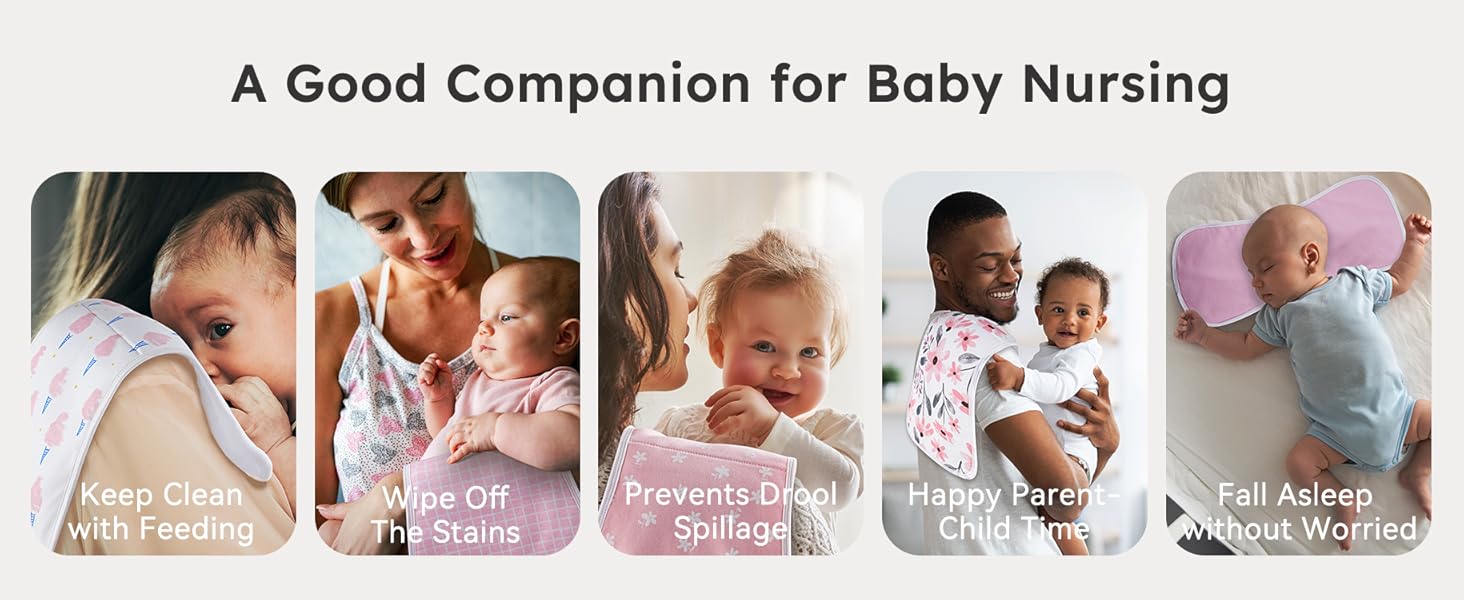 A Good Companion for Baby Nursing

Keep Clean with Feeding

Wipe Off The Stains

Prevents Drool Spillage

Happy Parent-Child Time

Fall Asleep without Worried